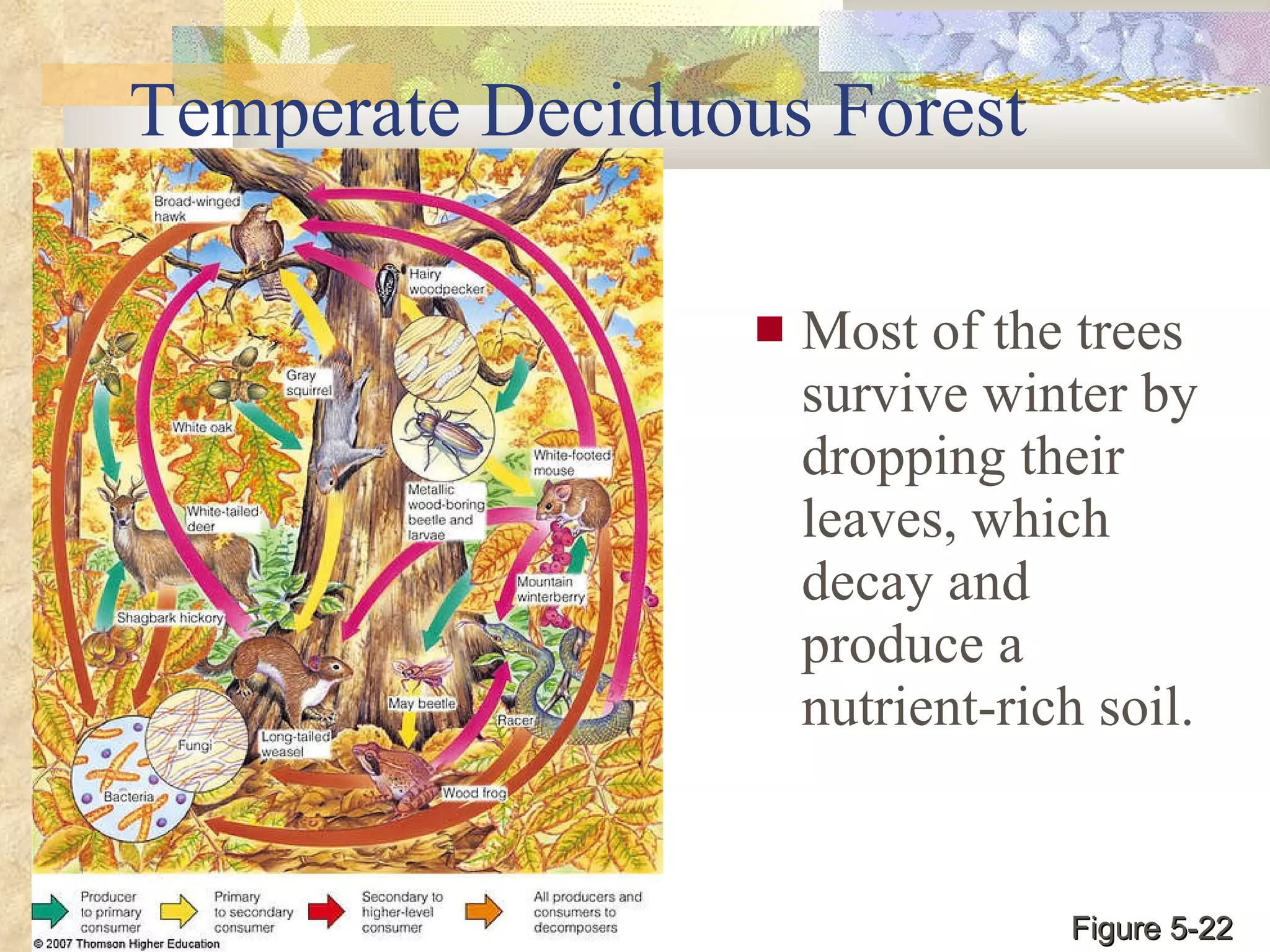 Temperate Deciduous Forest

Broad-winged hawk

Hairy woodpecker

Gray squirrel

White oak

White-footed mouse

Metallic wood-boring beetle and larvae

White-tailed deer

Mountain winterberry

Shagbark hickory

May beetle

Racer

Fungi

Long-tailed weasel

Bacteria

Wood frog

Producer to primary consumer

Primary to secondary consumer

Secondary to higher-level consumer

All producers and consumers to decomposers

© 2007 Thomson Higher Education

■ Most of the trees survive winter by dropping their leaves, which decay and produce a nutrient-rich soil.

Figure 5-22